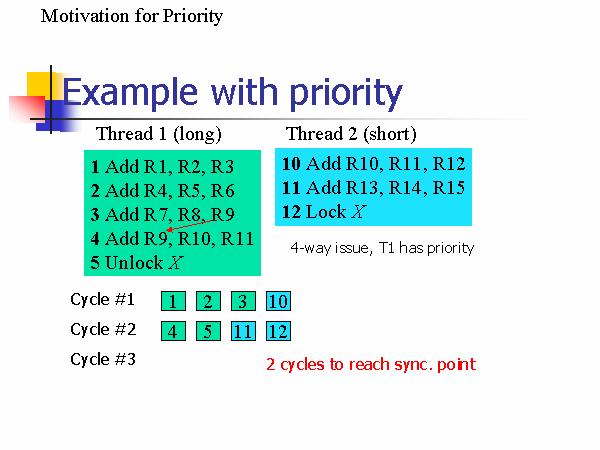 Motivation for Priority

Example with priority

Thread 1 (long)

1 Add R1, R2, R3
2 Add R4, R5, R6
3 Add R7, R8, R9
4 Add R9, R10, R11
5 Unlock $X$

Thread 2 (short)

10 Add R10, R11, R12
11 Add R13, R14, R15
12 Lock $X$

4-way issue, T1 has priority

Cycle #1 1 2 3 10
Cycle #2 4 5 11 12
Cycle #3

2 cycles to reach sync. point